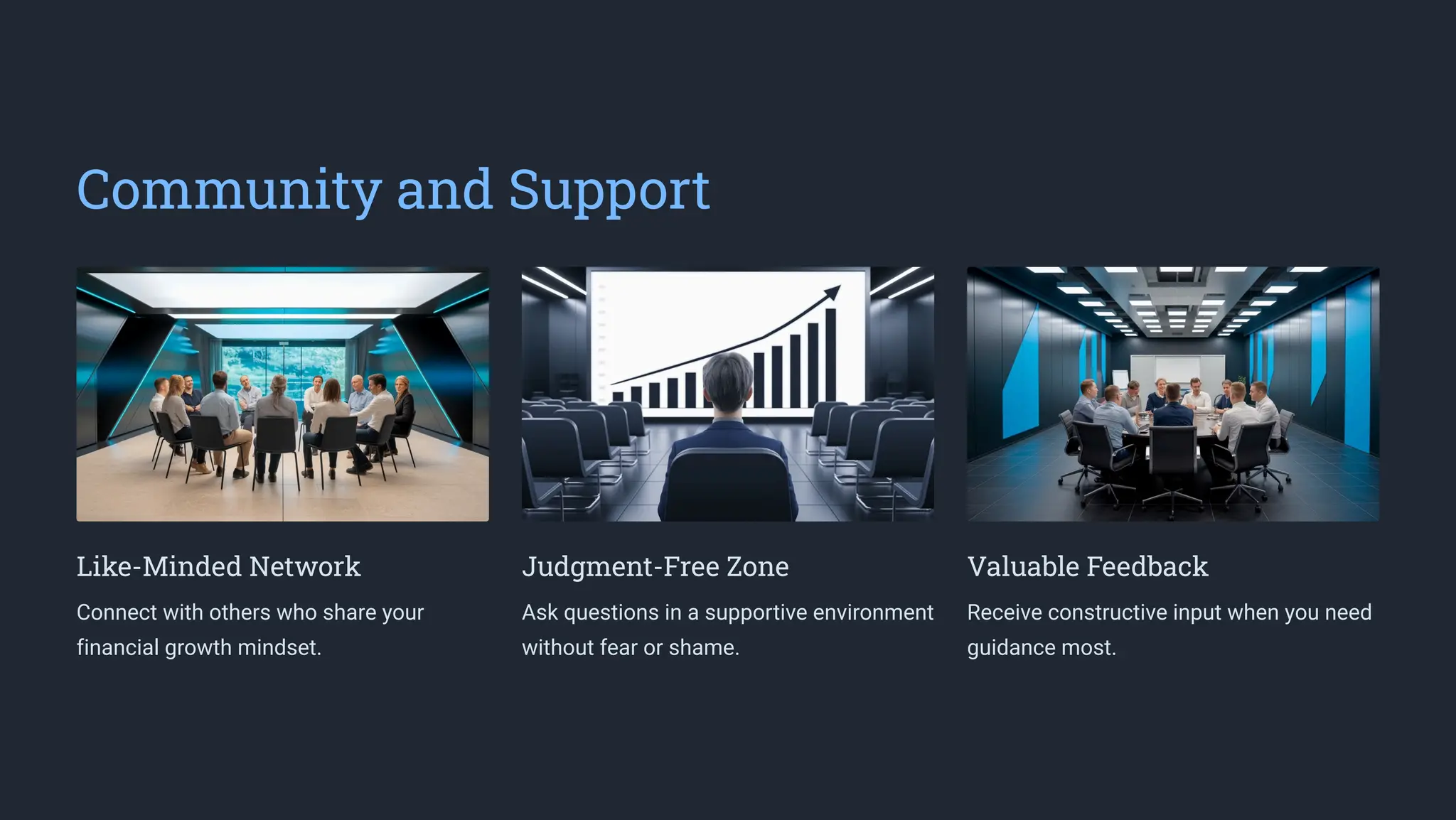 Community and Support

Like-Minded Network

Connect with others who share your financial growth mindset.

Judgment-Free Zone

Ask questions in a supportive environment without fear or shame.

Valuable Feedback

Receive constructive input when you need guidance most.